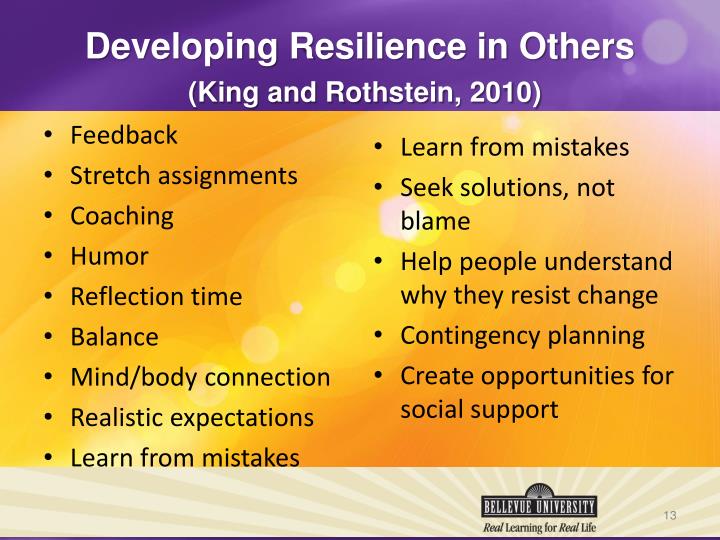 Developing Resilience in Others
(King and Rothstein, 2010)

• Feedback
• Stretch assignments
• Coaching
• Humor
• Reflection time
• Balance
• Mind/body connection
• Realistic expectations
• Learn from mistakes

• Learn from mistakes
• Seek solutions, not blame
• Help people understand why they resist change
• Contingency planning
• Create opportunities for social support

BELLEVUE UNIVERSITY
Real Learning for Real Life

13